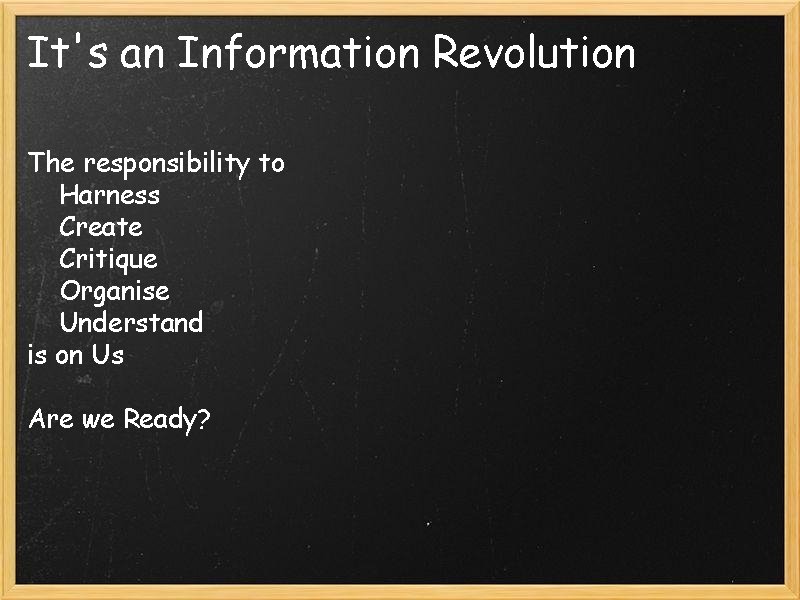 It's an Information Revolution

The responsibility to
Harness
Create
Critique
Organise
Understand
is on Us

Are we Ready?